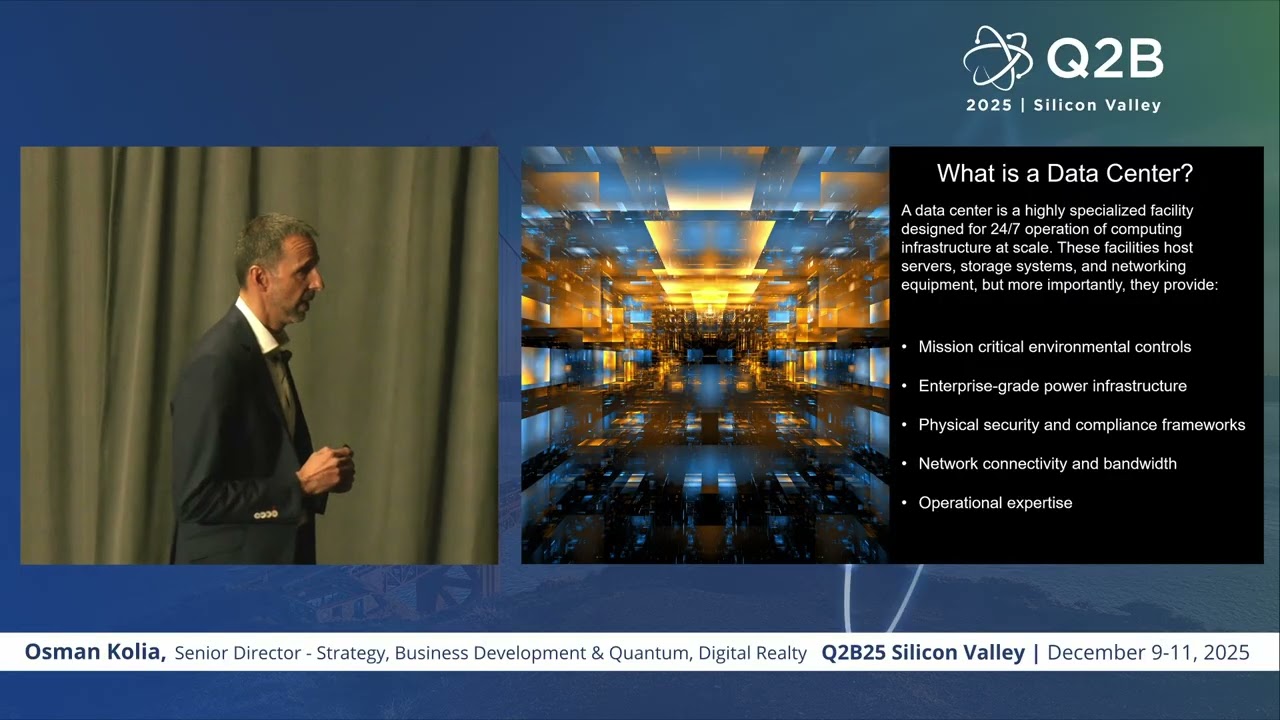 Q2B
2025 | Silicon Valley

What is a Data Center?

A data center is a highly specialized facility designed for 24/7 operation of computing infrastructure at scale. These facilities host servers, storage systems, and networking equipment, but more importantly, they provide:

• Mission critical environmental controls
• Enterprise-grade power infrastructure
• Physical security and compliance frameworks
• Network connectivity and bandwidth
• Operational expertise

Osman Kolia, Senior Director - Strategy, Business Development & Quantum, Digital Realty Q2B25 Silicon Valley | December 9-11, 2025